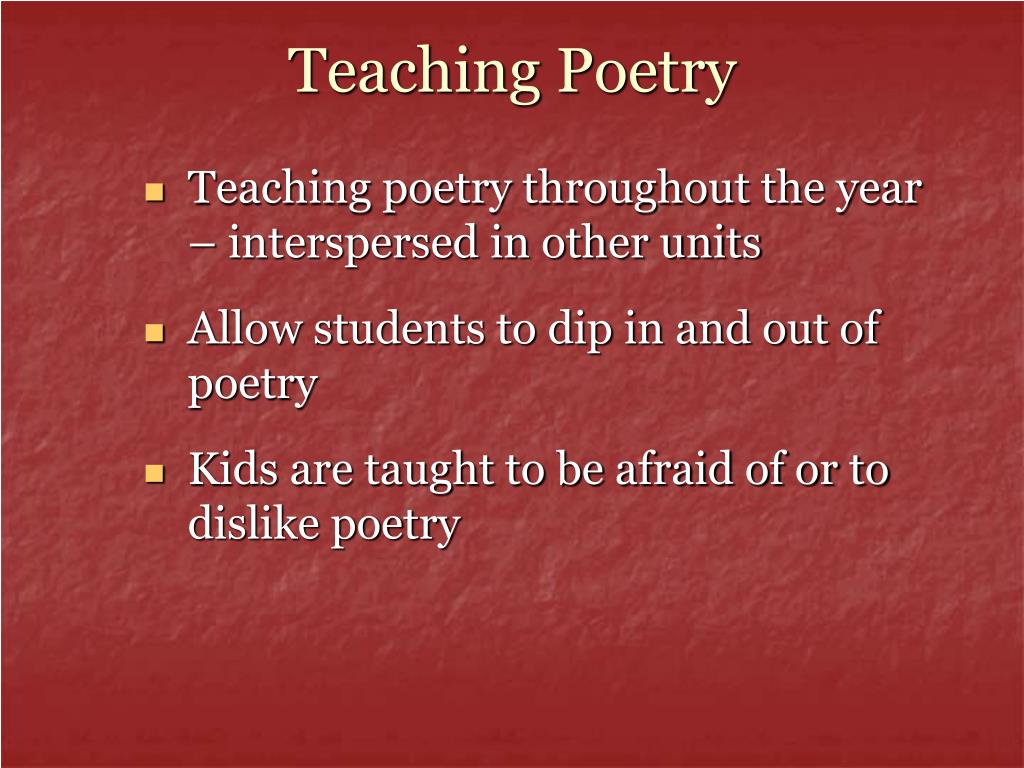 Teaching Poetry

- Teaching poetry throughout the year – interspersed in other units
- Allow students to dip in and out of poetry
- Kids are taught to be afraid of or to dislike poetry